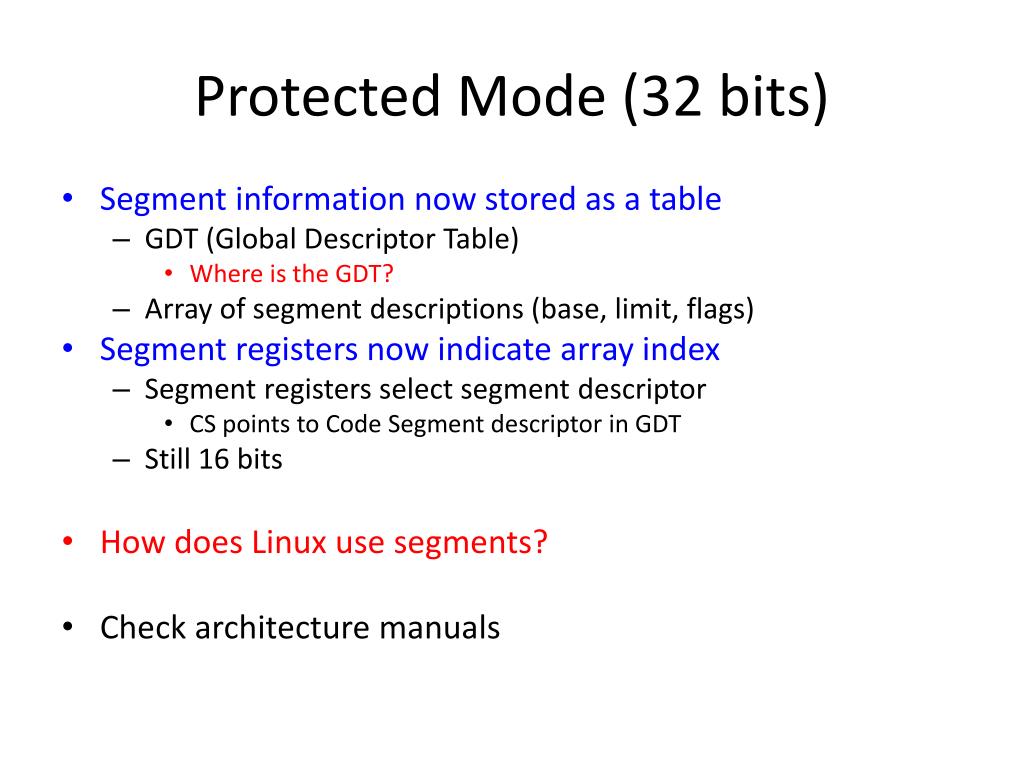 Protected Mode (32 bits)

• Segment information now stored as a table
– GDT (Global Descriptor Table)
• Where is the GDT?
– Array of segment descriptions (base, limit, flags)
• Segment registers now indicate array index
– Segment registers select segment descriptor
• CS points to Code Segment descriptor in GDT
– Still 16 bits

• How does Linux use segments?

• Check architecture manuals